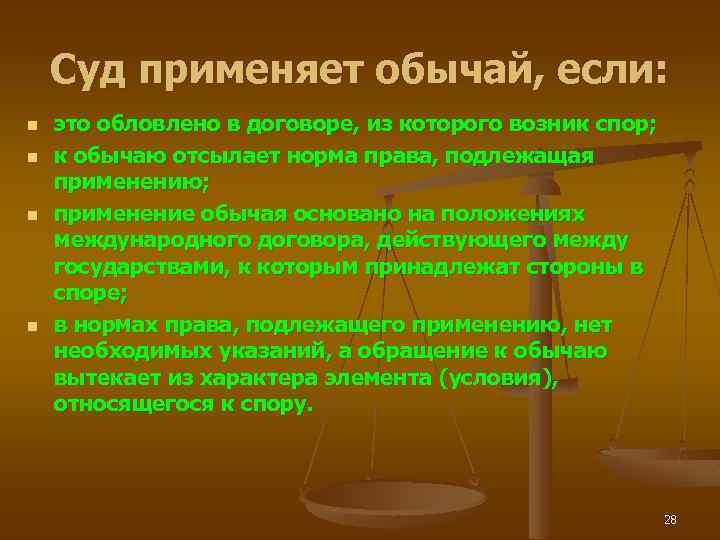 Суд применяет обычай, если:

- это обловлено в договоре, из которого возник спор;
- к обычаю отсылает норма права, подлежащая применению;
- применение обычая основано на положениях международного договора, действующего между государствами, к которым принадлежат стороны в споре;
- в нормах права, подлежащего применению, нет необходимых указаний, а обращение к обычаю вытекает из характера элемента (условия), относящегося к спору.

28